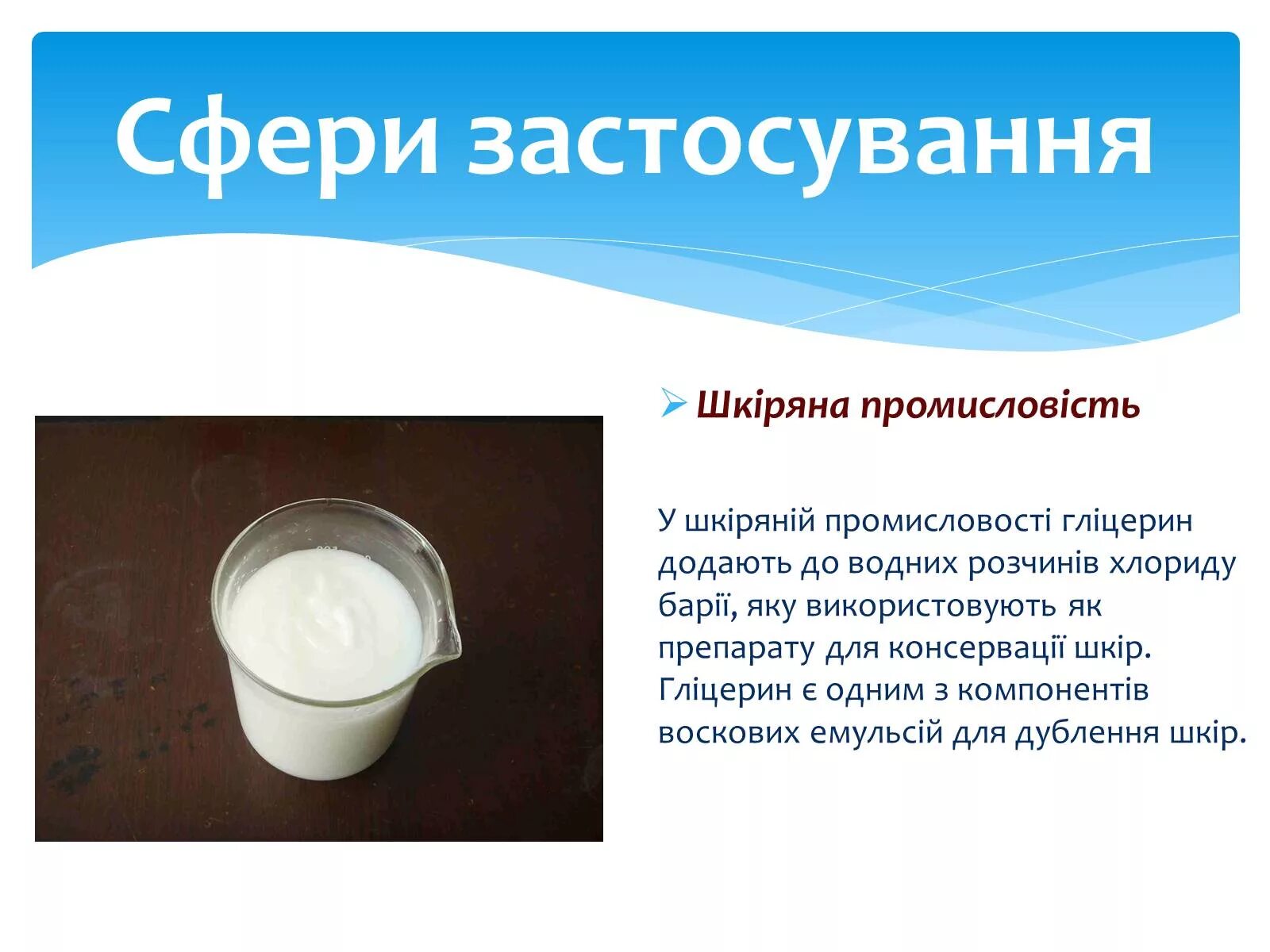 Сфери застосування

Шкіряна промисловість

У шкіряній промисловості гліцерин додають до водних розчинів хлориду барії, яку використовують як препарату для консервації шкір. Гліцерин є одним з компонентів воскових емульсій для дублення шкір.